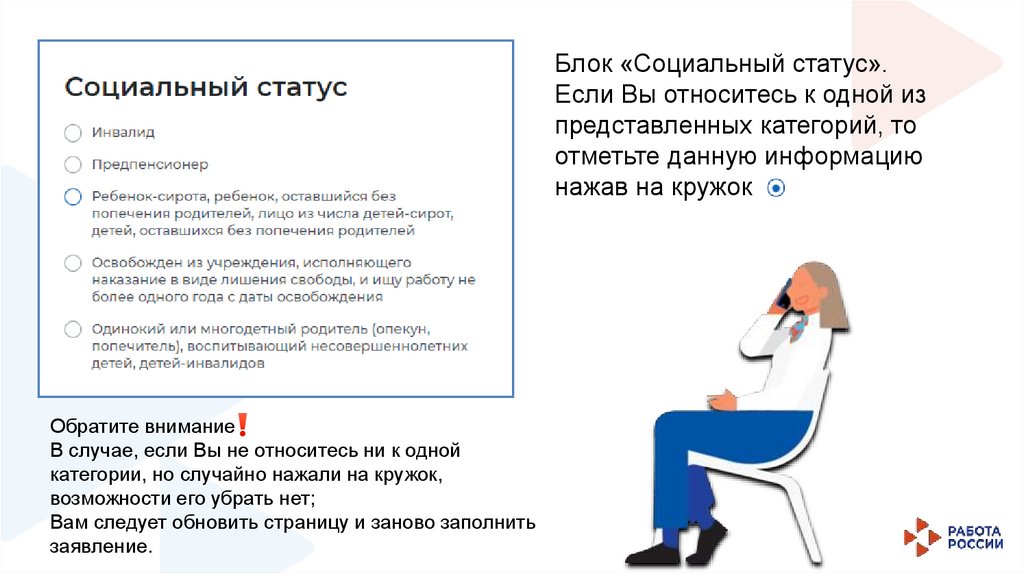 Социальный статус

Инвалид

Предпенсионер

Ребенок-сирота, ребенок, оставшийся без попечения родителей, лицо из числа детей-сирот, детей, оставшихся без попечения родителей

Освобожден из учреждения, исполняющего наказание в виде лишения свободы, и ищу работу не более одного года с даты освобождения

Одинокий или многодетный родитель (опекун, попечитель), воспитывающий несовершеннолетних детей, детей-инвалидов

Блок «Социальный статус». Если Вы относитесь к одной из представленных категорий, то отметьте данную информацию нажав на кружок

Обратите внимание❗
В случае, если Вы не относитесь ни к одной категории, но случайно нажали на кружок, возможности его убрать нет;
Вам следует обновить страницу и заново заполнить заявление.

РАБОТА РОССИИ